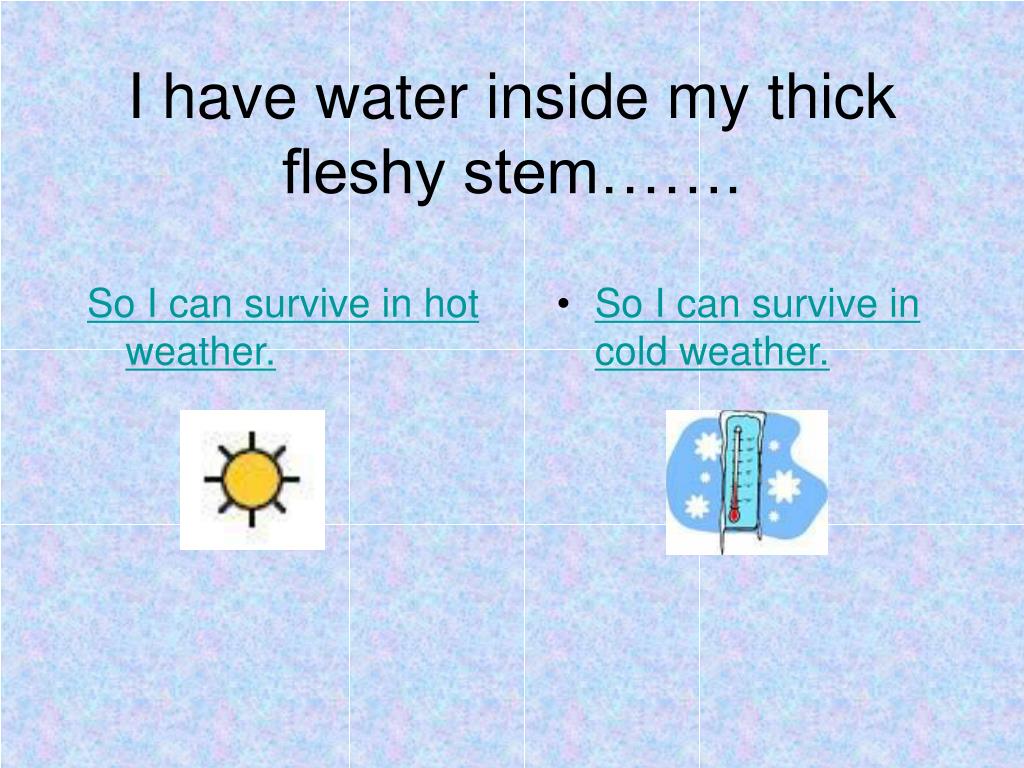 I have water inside my thick fleshy stem…….

So I can survive in hot weather.

• So I can survive in cold weather.